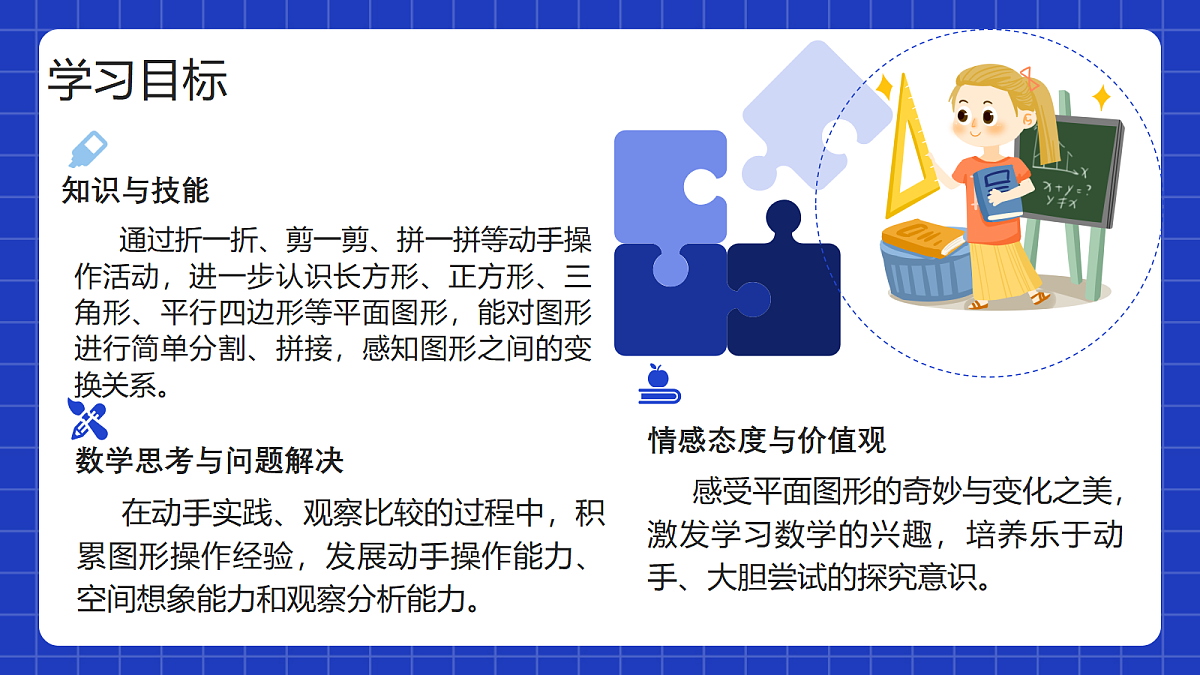 学习目标

知识与技能

通过折一折、剪一剪、拼一拼等动手操作活动，进一步认识长方形、正方形、三角形、平行四边形等平面图形，能对图形进行简单分割、拼接，感知图形之间的变换关系。

数学思考与问题解决

在动手实践、观察比较的过程中，积累图形操作经验，发展动手操作能力、空间想象能力和观察分析能力。

情感态度与价值观

感受平面图形的奇妙与变化之美，激发学习数学的兴趣，培养乐于动手、大胆尝试的探究意识。